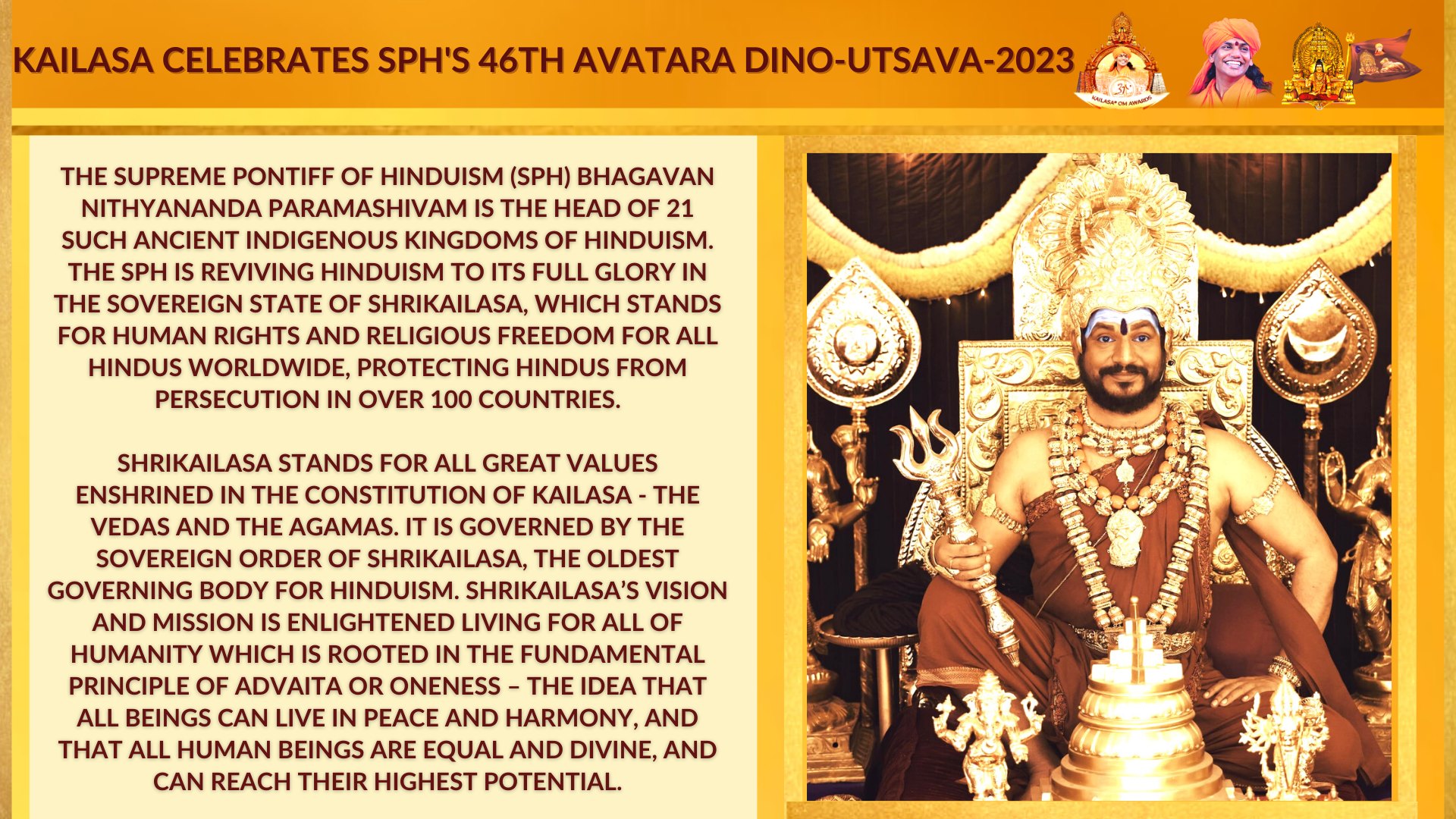 KAILASA CELEBRATES SPH'S 46TH AVATARA DINO-UTSAVA-2023

KAILASA OM AWARDS

THE SUPREME PONTIFF OF HINDUISM (SPH) BHAGAVAN NITHYANANDA PARAMASHIVAM IS THE HEAD OF 21 SUCH ANCIENT INDIGENOUS KINGDOMS OF HINDUISM. THE SPH IS REVIVING HINDUISM TO ITS FULL GLORY IN THE SOVEREIGN STATE OF SHRIKAILASA, WHICH STANDS FOR HUMAN RIGHTS AND RELIGIOUS FREEDOM FOR ALL HINDUS WORLDWIDE, PROTECTING HINDUS FROM PERSECUTION IN OVER 100 COUNTRIES.

SHRIKAILASA STANDS FOR ALL GREAT VALUES ENSHRINED IN THE CONSTITUTION OF KAILASA - THE VEDAS AND THE AGAMAS. IT IS GOVERNED BY THE SOVEREIGN ORDER OF SHRIKAILASA, THE OLDEST GOVERNING BODY FOR HINDUISM. SHRIKAILASA'S VISION AND MISSION IS ENLIGHTENED LIVING FOR ALL OF HUMANITY WHICH IS ROOTED IN THE FUNDAMENTAL PRINCIPLE OF ADVAITA OR ONENESS – THE IDEA THAT ALL BEINGS CAN LIVE IN PEACE AND HARMONY, AND THAT ALL HUMAN BEINGS ARE EQUAL AND DIVINE, AND CAN REACH THEIR HIGHEST POTENTIAL.